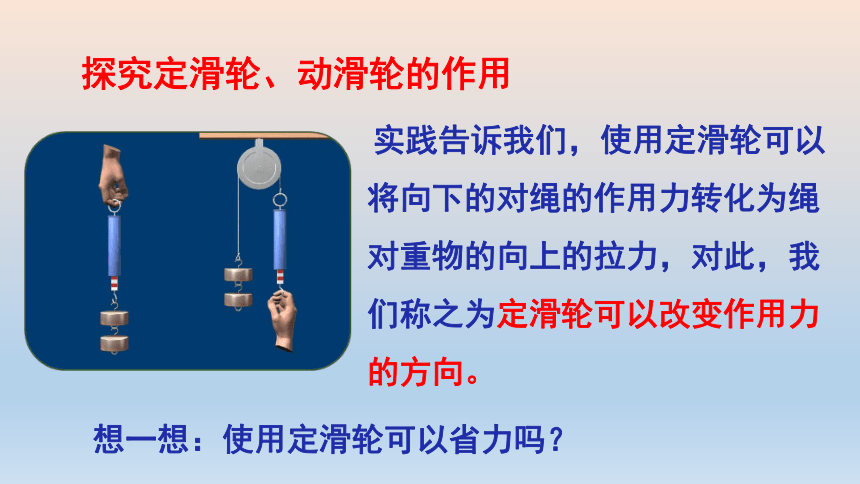 探究定滑轮、动滑轮的作用

实践告诉我们，使用定滑轮可以将向下的对绳的作用力转化为绳对重物的向上的拉力，对此，我们称之为定滑轮可以改变作用力的方向。

想一想：使用定滑轮可以省力吗？